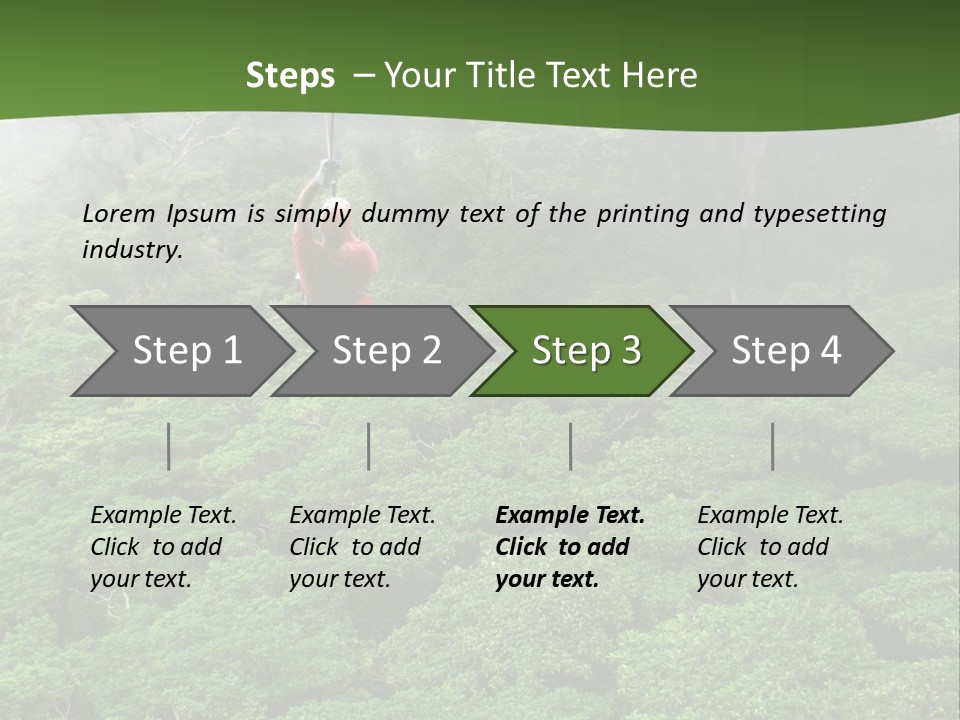 Steps – Your Title Text Here

Lorem Ipsum is simply dummy text of the printing and typesetting industry.

Step 1

Step 2

Step 3

Step 4

Example Text. Click to add your text.

Example Text. Click to add your text.

Example Text. Click to add your text.

Example Text. Click to add your text.